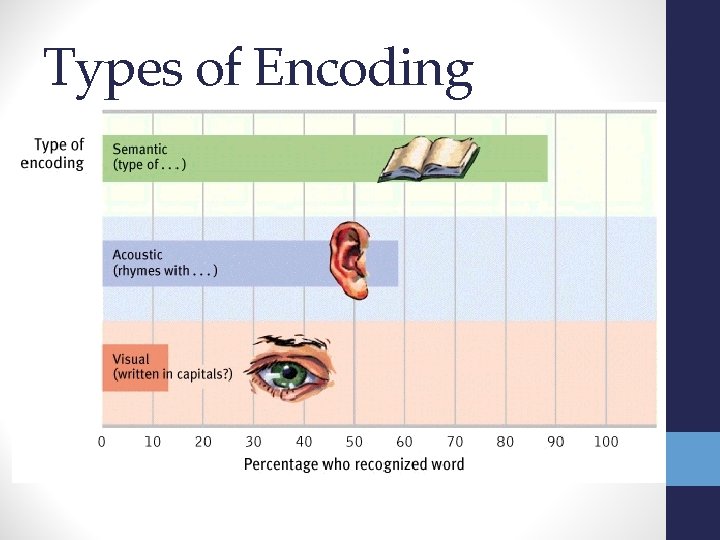 Types of Encoding

Type of encoding

Semantic
(type of . . .)

Acoustic
(rhymes with . . .)

Visual
(written in capitals?)

0 10 20 30 40 50 60 70 80 90 100

Percentage who recognized word